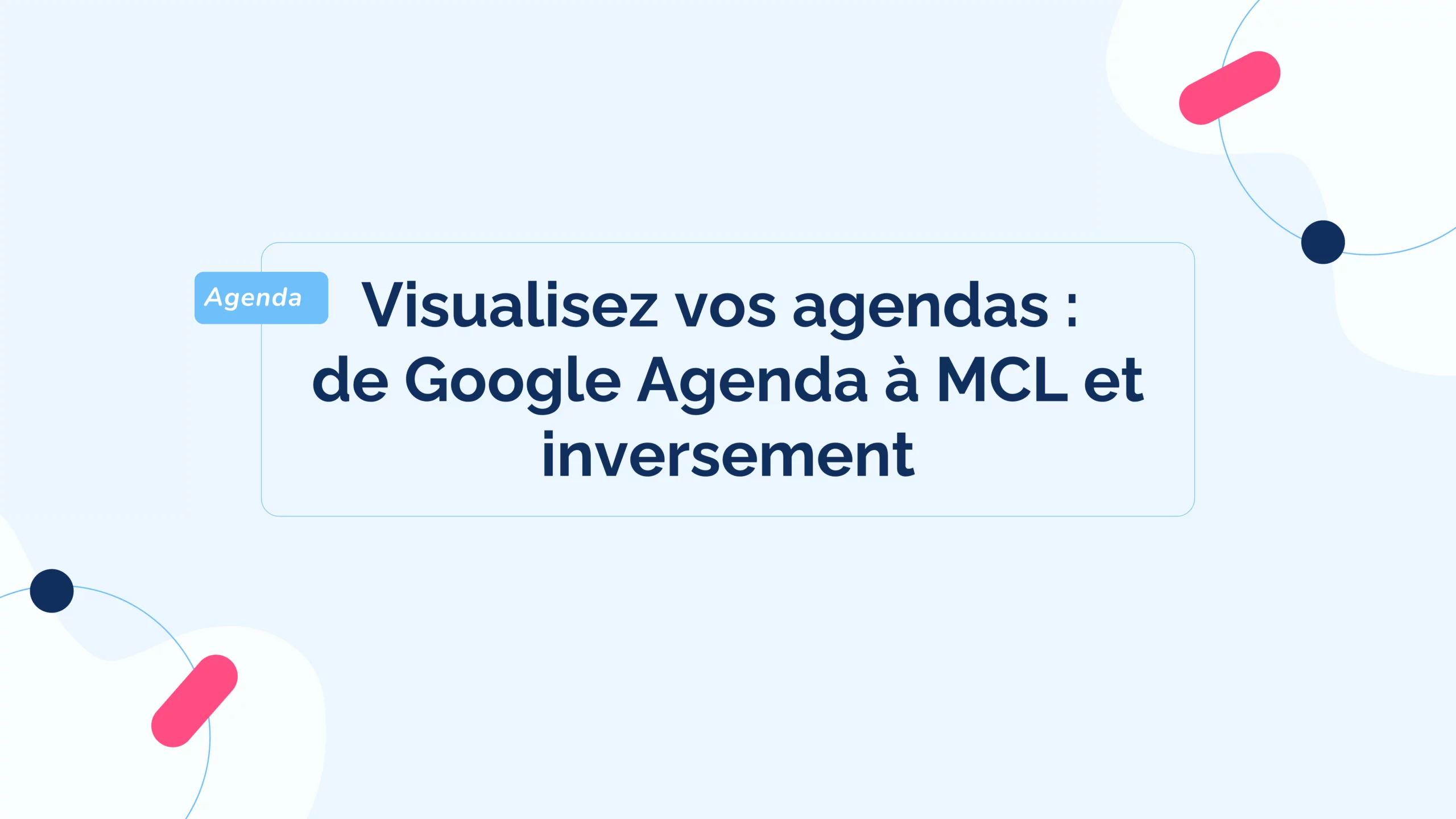 Agenda

Visualisez vos agendas : de Google Agenda à MCL et inversement